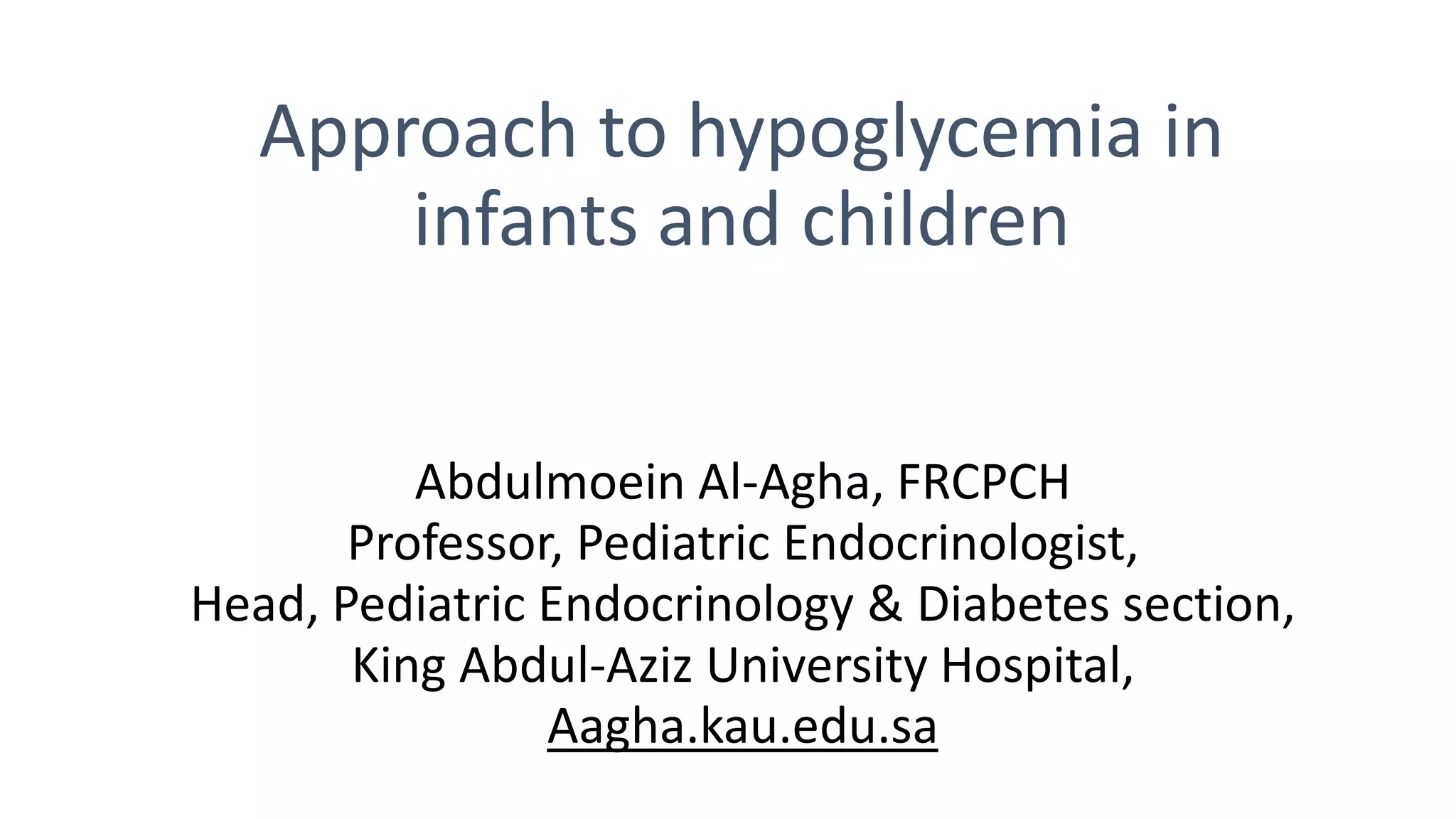 Approach to hypoglycemia in infants and children

Abdulmoein Al-Agha, FRCPCH
Professor, Pediatric Endocrinologist,
Head, Pediatric Endocrinology & Diabetes section,
King Abdul-Aziz University Hospital,
Aagha.kau.edu.sa